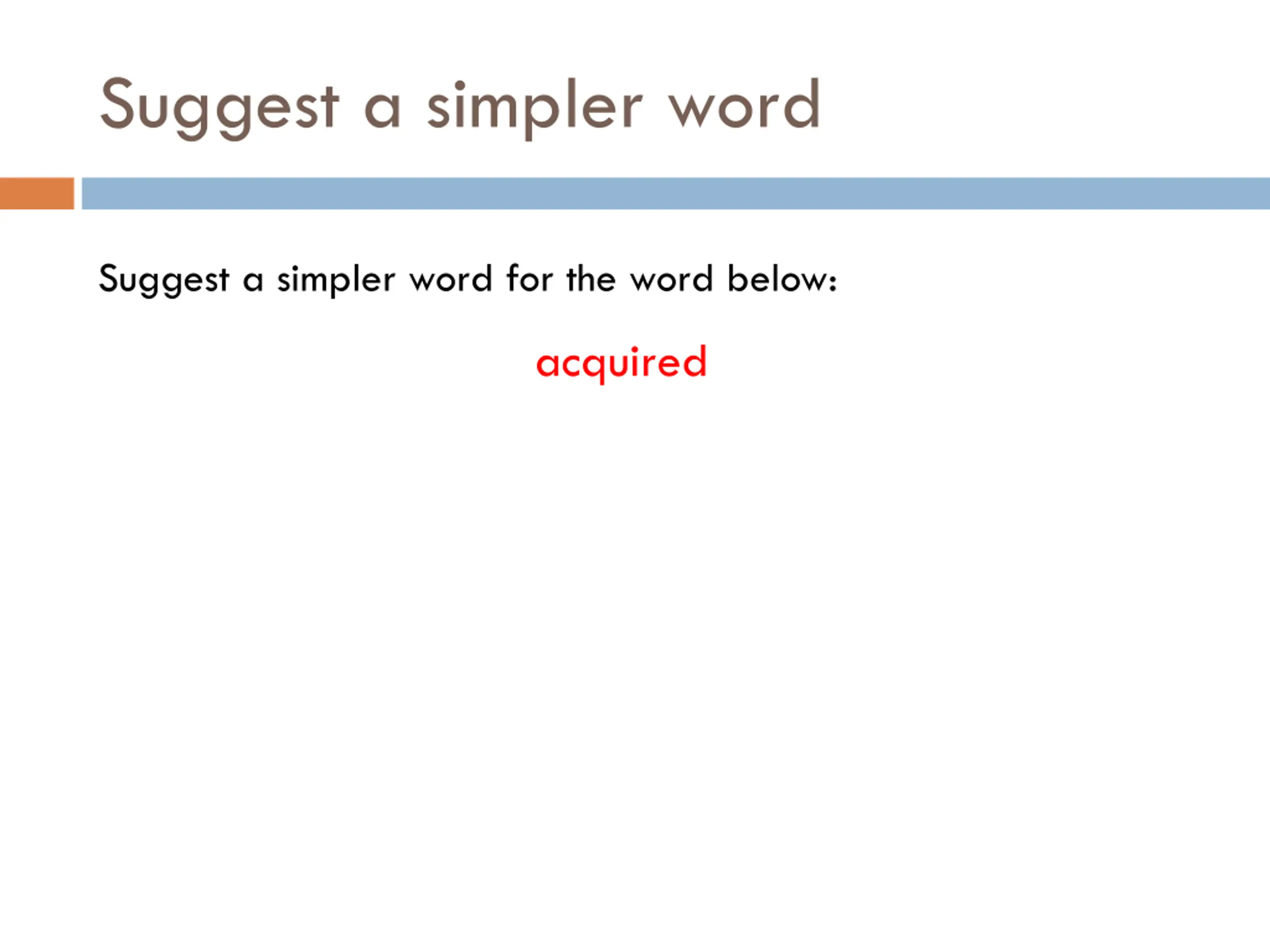 Suggest a simpler word

Suggest a simpler word for the word below:

acquired